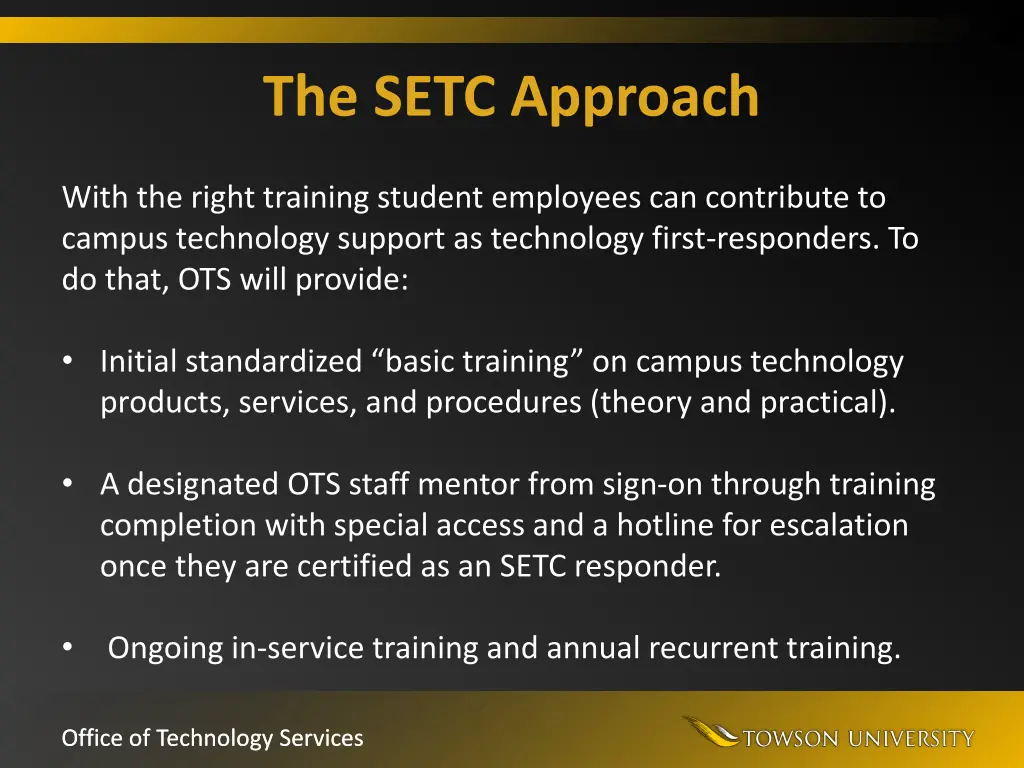 The SETC Approach

With the right training student employees can contribute to campus technology support as technology first-responders. To do that, OTS will provide:

• Initial standardized “basic training” on campus technology products, services, and procedures (theory and practical).

• A designated OTS staff mentor from sign-on through training completion with special access and a hotline for escalation once they are certified as an SETC responder.

• Ongoing in-service training and annual recurrent training.

Office of Technology Services

TOWSON UNIVERSITY